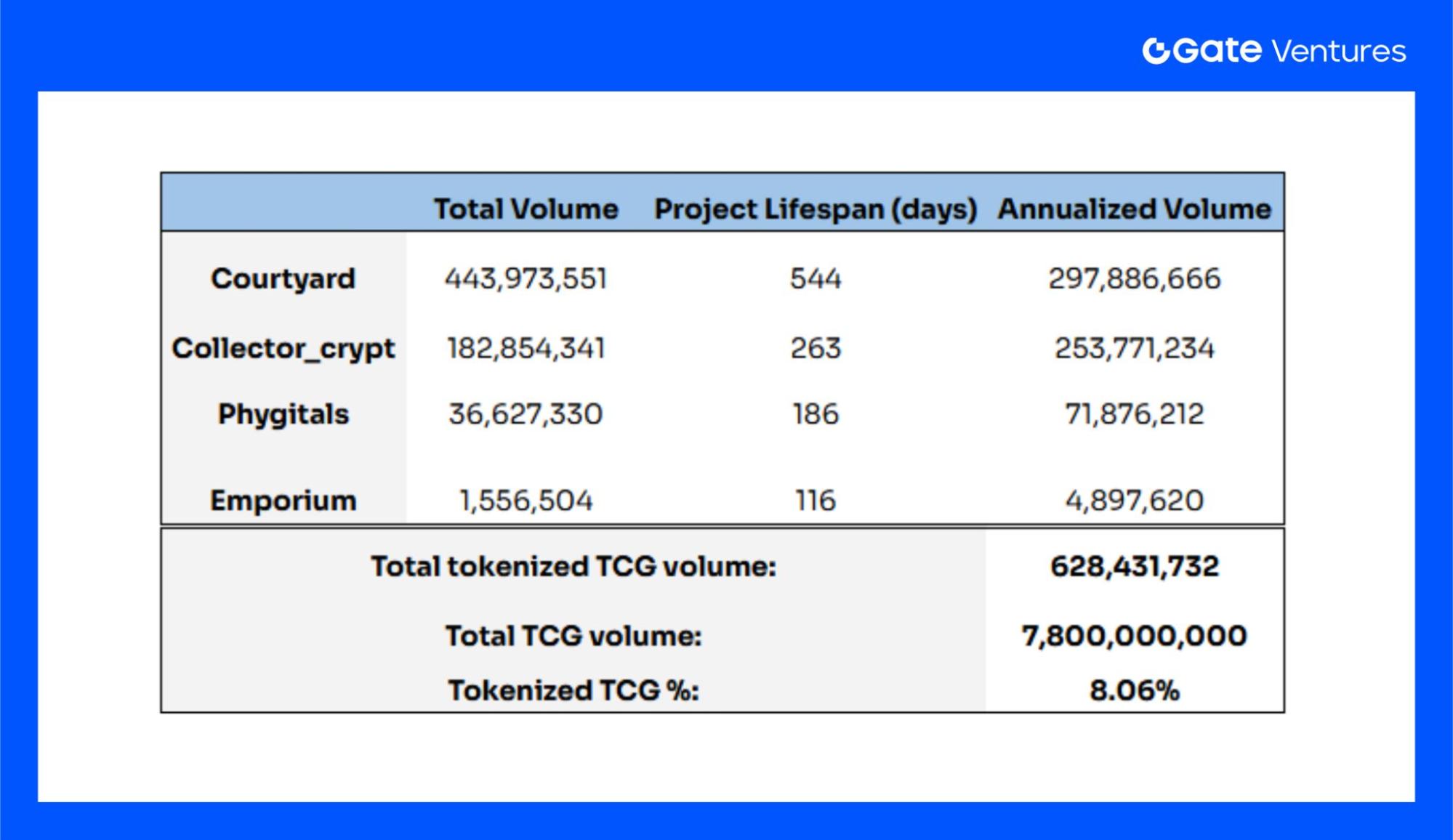 Gate Ventures

|  | Total Volume | Project Lifespan (days) | Annualized Volume |
|---|---|---|---|
| Courtyard | 443,973,551 | 544 | 297,886,666 |
| Collector_crypt | 182,854,341 | 263 | 253,771,234 |
| Phygitals | 36,627,330 | 186 | 71,876,212 |
| Emporium | 1,556,504 | 116 | 4,897,620 |

| | |
|---|---|
| Total tokenized TCG volume: | 628,431,732 |
| Total TCG volume: | 7,800,000,000 |
| Tokenized TCG %: | 8.06% |